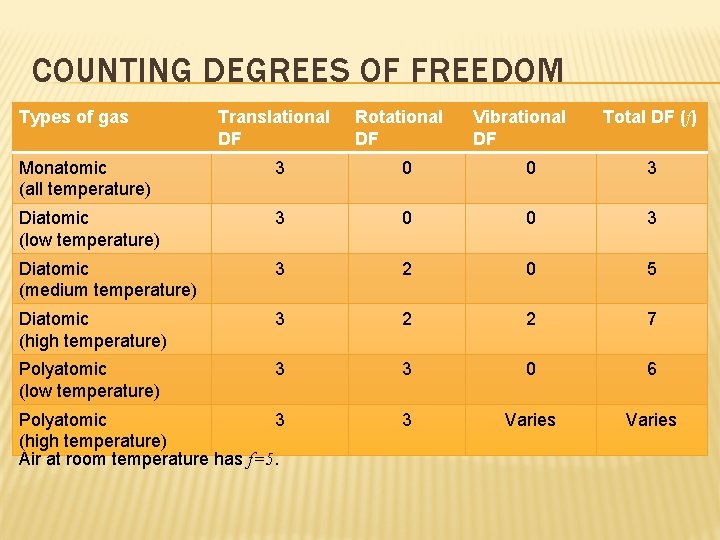 COUNTING DEGREES OF FREEDOM

| Types of gas | Translational DF | Rotational DF | Vibrational DF | Total DF ($f$) |
|---|---|---|---|---|
| Monatomic (all temperature) | 3 | 0 | 0 | 3 |
| Diatomic (low temperature) | 3 | 0 | 0 | 3 |
| Diatomic (medium temperature) | 3 | 2 | 0 | 5 |
| Diatomic (high temperature) | 3 | 2 | 2 | 7 |
| Polyatomic (low temperature) | 3 | 3 | 0 | 6 |
| Polyatomic (high temperature) | 3 | 3 | Varies | Varies |

Air at room temperature has $f=5$.